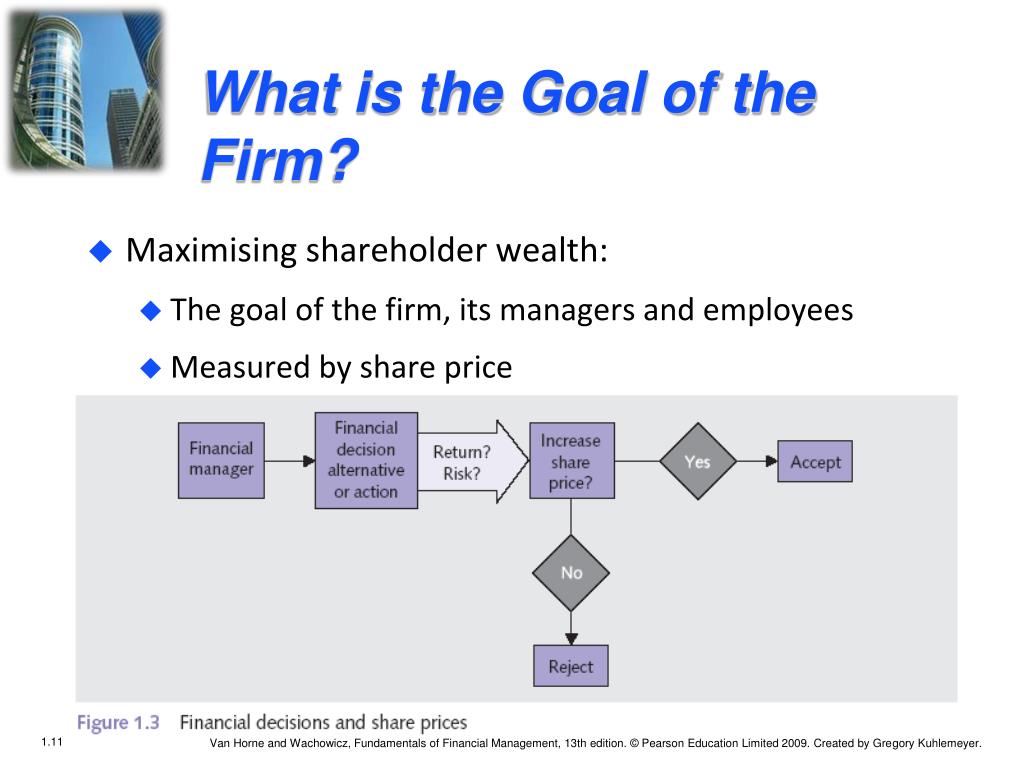 What is the Goal of the Firm?

Maximising shareholder wealth:

The goal of the firm, its managers and employees

Measured by share price

Financial manager

Financial decision alternative or action

Return? Risk?

Increase share price?

Yes

Accept

No

Reject

Figure 1.3 Financial decisions and share prices

1.11

Van Horne and Wachowicz, Fundamentals of Financial Management, 13th edition. © Pearson Education Limited 2009. Created by Gregory Kuhlemeyer.